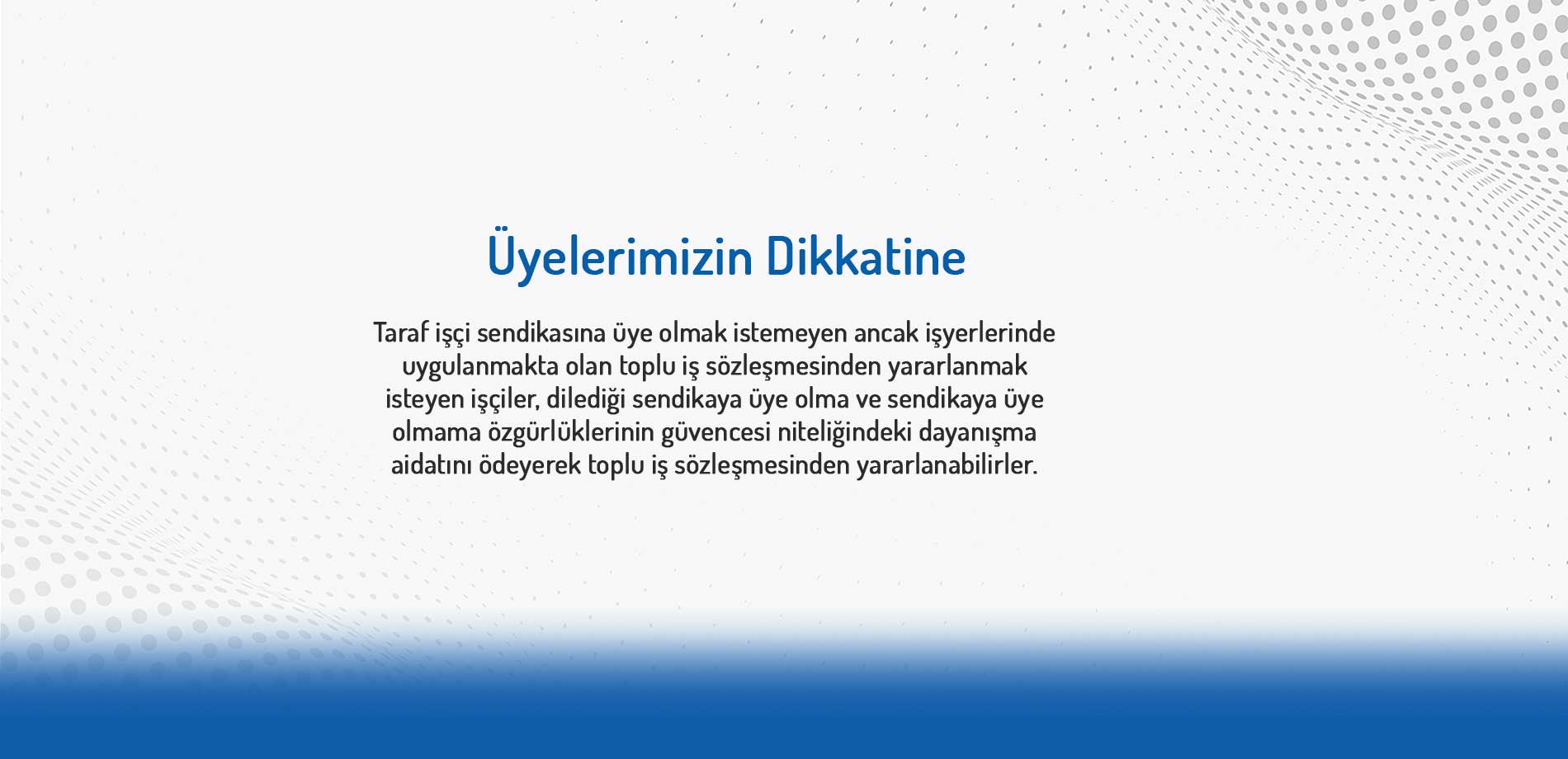 Üyelerimizin Dikkatine

Taraf işçi sendikasına üye olmak istemeyen ancak işyerlerinde uygulanmakta olan toplu iş sözleşmesinden yararlanmak isteyen işçiler, dilediği sendikaya üye olma ve sendikaya üye olmama özgürlüklerinin güvencesi niteliğindeki dayanışma aidatını ödeyerek toplu iş sözleşmesinden yararlanabilirler.